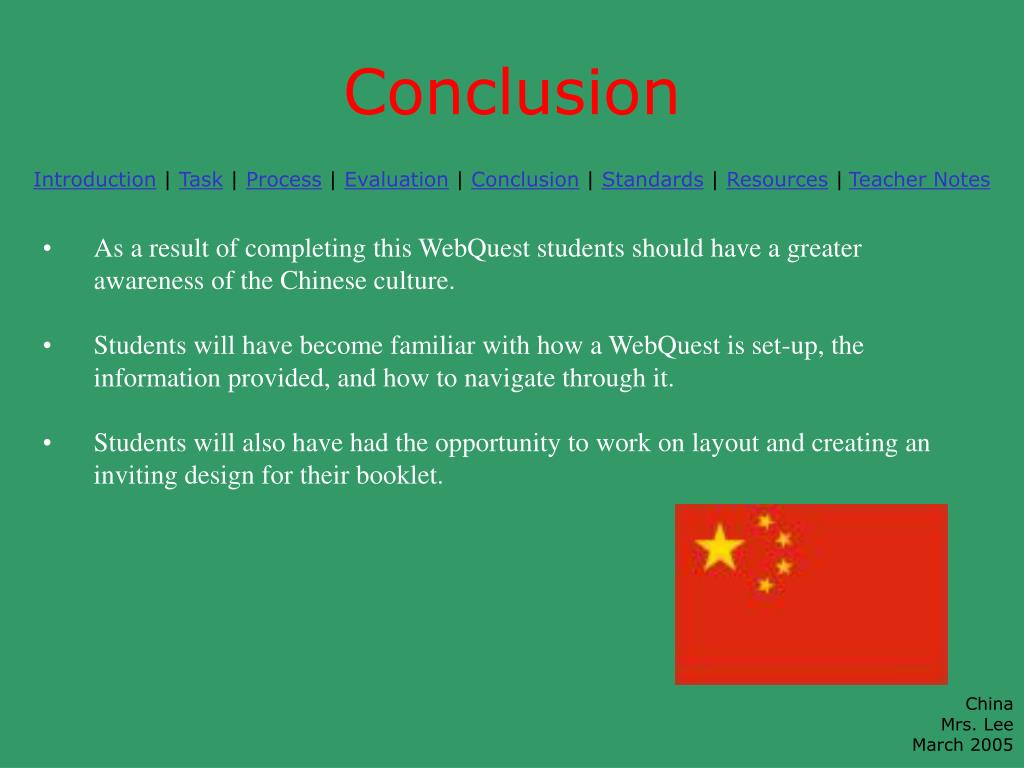 Conclusion

Introduction | Task | Process | Evaluation | Conclusion | Standards | Resources | Teacher Notes

• As a result of completing this WebQuest students should have a greater awareness of the Chinese culture.

• Students will have become familiar with how a WebQuest is set-up, the information provided, and how to navigate through it.

• Students will also have had the opportunity to work on layout and creating an inviting design for their booklet.

China
Mrs. Lee
March 2005